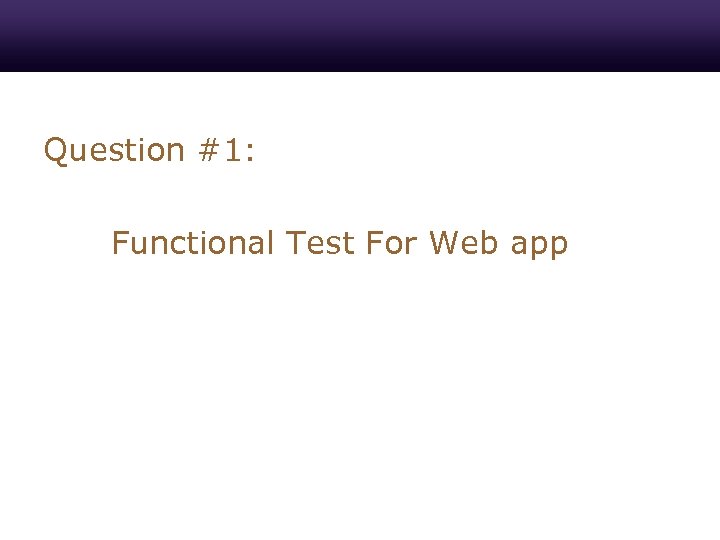 Question #1:

Functional Test For Web app